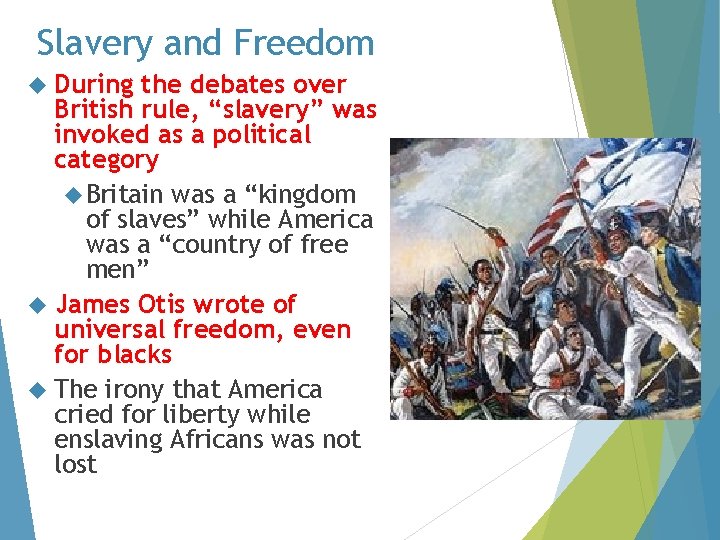 Slavery and Freedom

During the debates over British rule, “slavery” was invoked as a political category

Britain was a “kingdom of slaves” while America was a “country of free men”

James Otis wrote of universal freedom, even for blacks

The irony that America cried for liberty while enslaving Africans was not lost